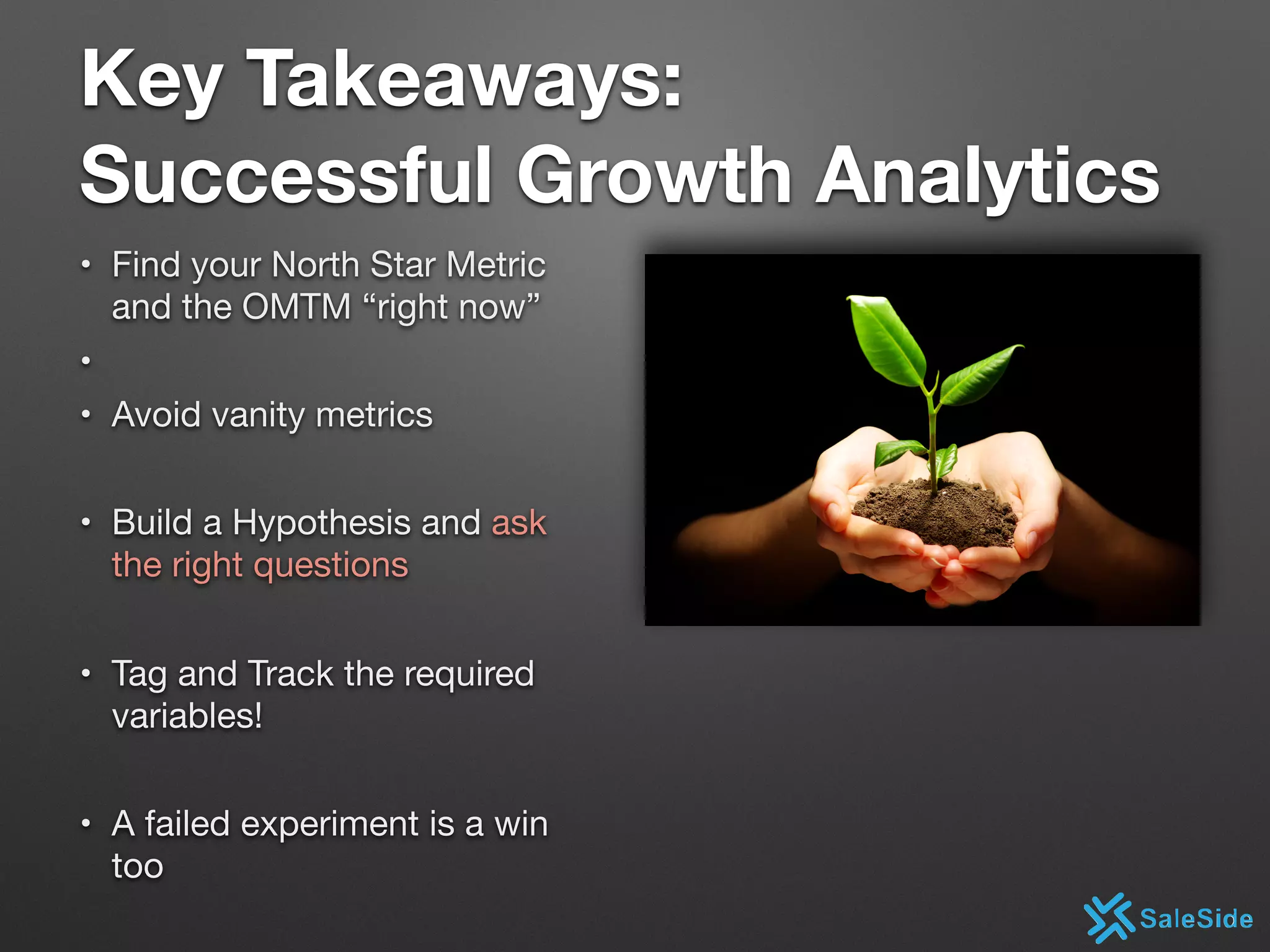 Key Takeaways:
Successful Growth Analytics

• Find your North Star Metric and the OMTM “right now”

•

• Avoid vanity metrics

• Build a Hypothesis and ask the right questions

• Tag and Track the required variables!

• A failed experiment is a win too

SaleSide